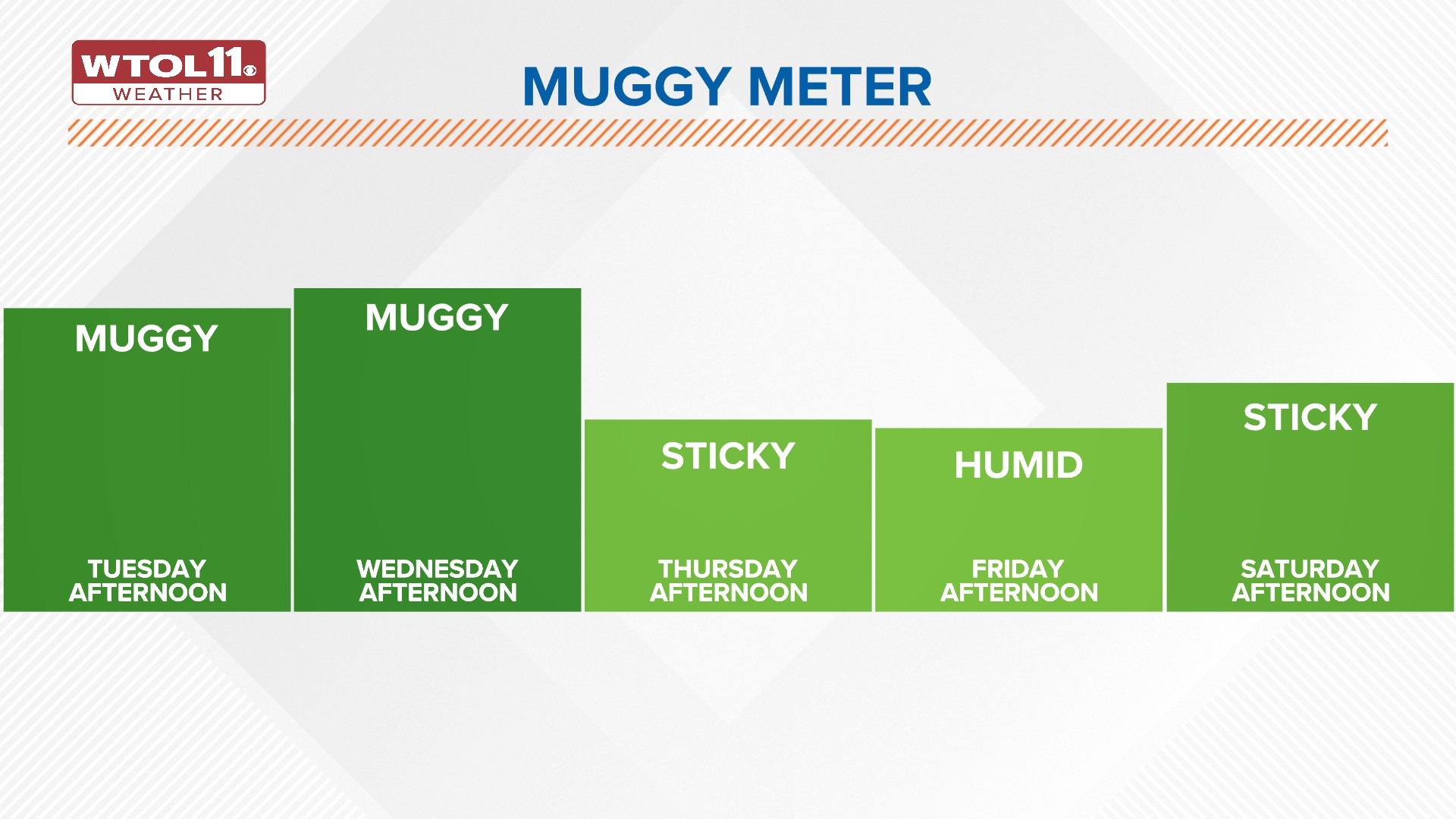 WTOL11
WEATHER

MUGGY METER

MUGGY
TUESDAY AFTERNOON

MUGGY
WEDNESDAY AFTERNOON

STICKY
THURSDAY AFTERNOON

HUMID
FRIDAY AFTERNOON

STICKY
SATURDAY AFTERNOON